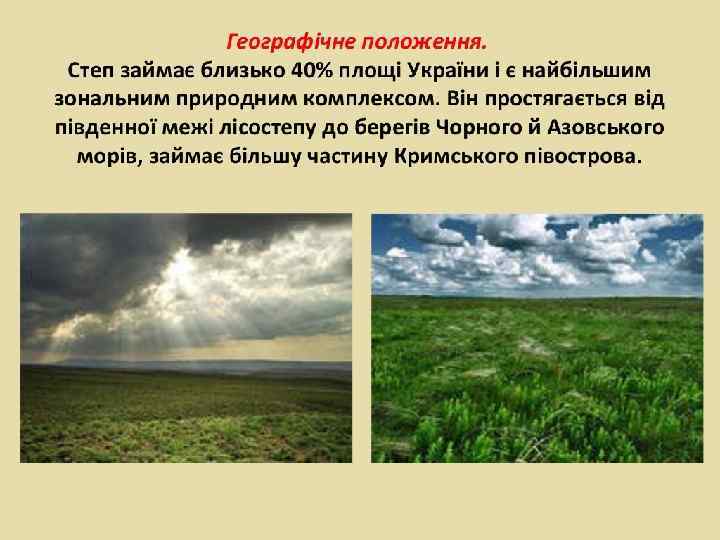 Географічне положення.
Степ займає близько 40% площі України і є найбільшим зональним природним комплексом. Він простягається від південної межі лісостепу до берегів Чорного й Азовського морів, займає більшу частину Кримського півострова.